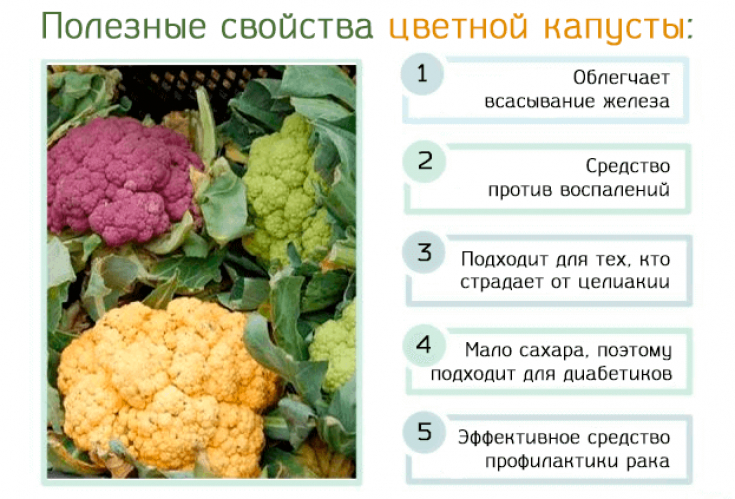 Полезные свойства цветной капусты:

1
Облегчает всасывание железа

2
Средство против воспалений

3
Подходит для тех, кто страдает от целиакии

4
Мало сахара, поэтому подходит для диабетиков

5
Эффективное средство профилактики рака